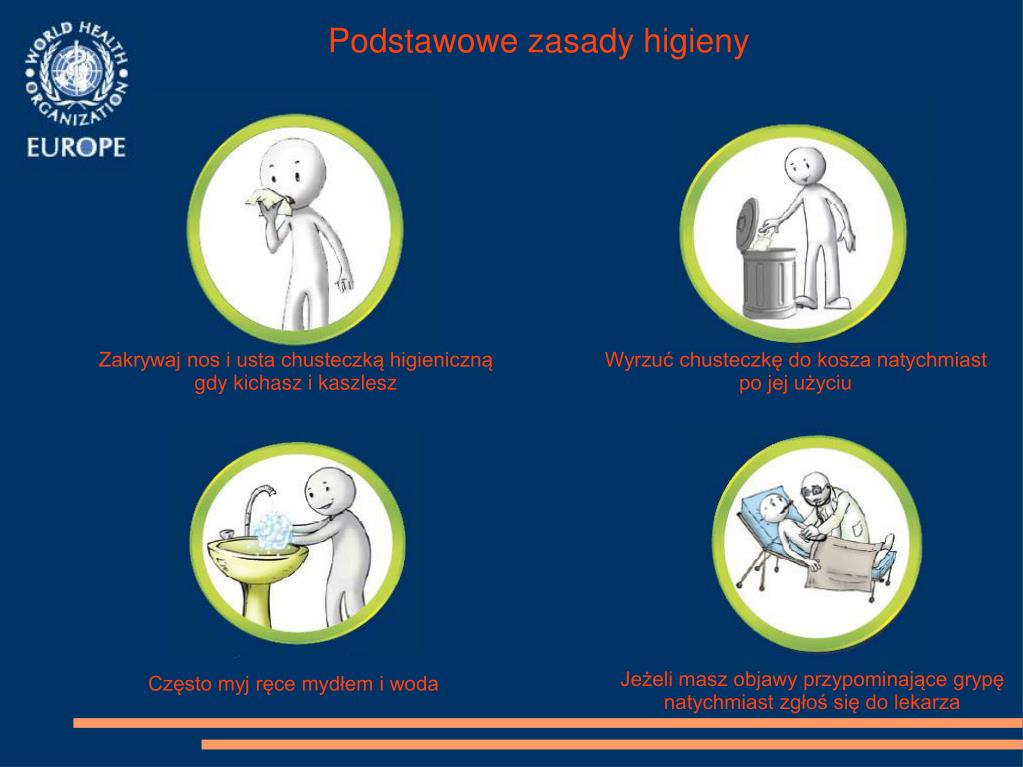 WORLD HEALTH ORGANIZATION
EUROPE

Podstawowe zasady higieny

Zakrywaj nos i usta chusteczką higieniczną gdy kichasz i kaszlesz

Wyrzuć chusteczkę do kosza natychmiast po jej użyciu

Często myj ręce mydłem i woda

Jeżeli masz objawy przypominające grypę natychmiast zgłoś się do lekarza